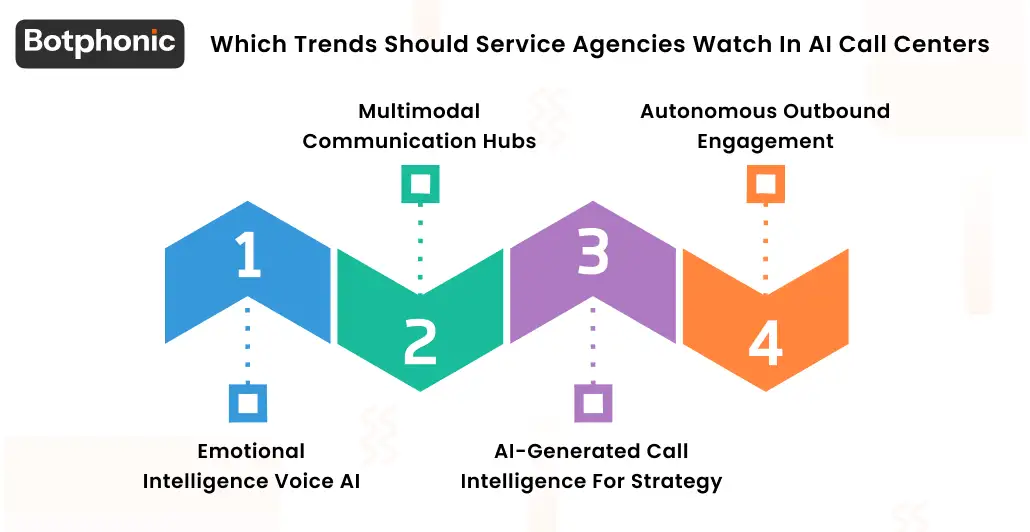 Botphonic

Which Trends Should Service Agencies Watch In AI Call Centers

Multimodal Communication Hubs

Autonomous Outbound Engagement

1

2

3

4

Emotional Intelligence Voice AI

AI-Generated Call Intelligence For Strategy